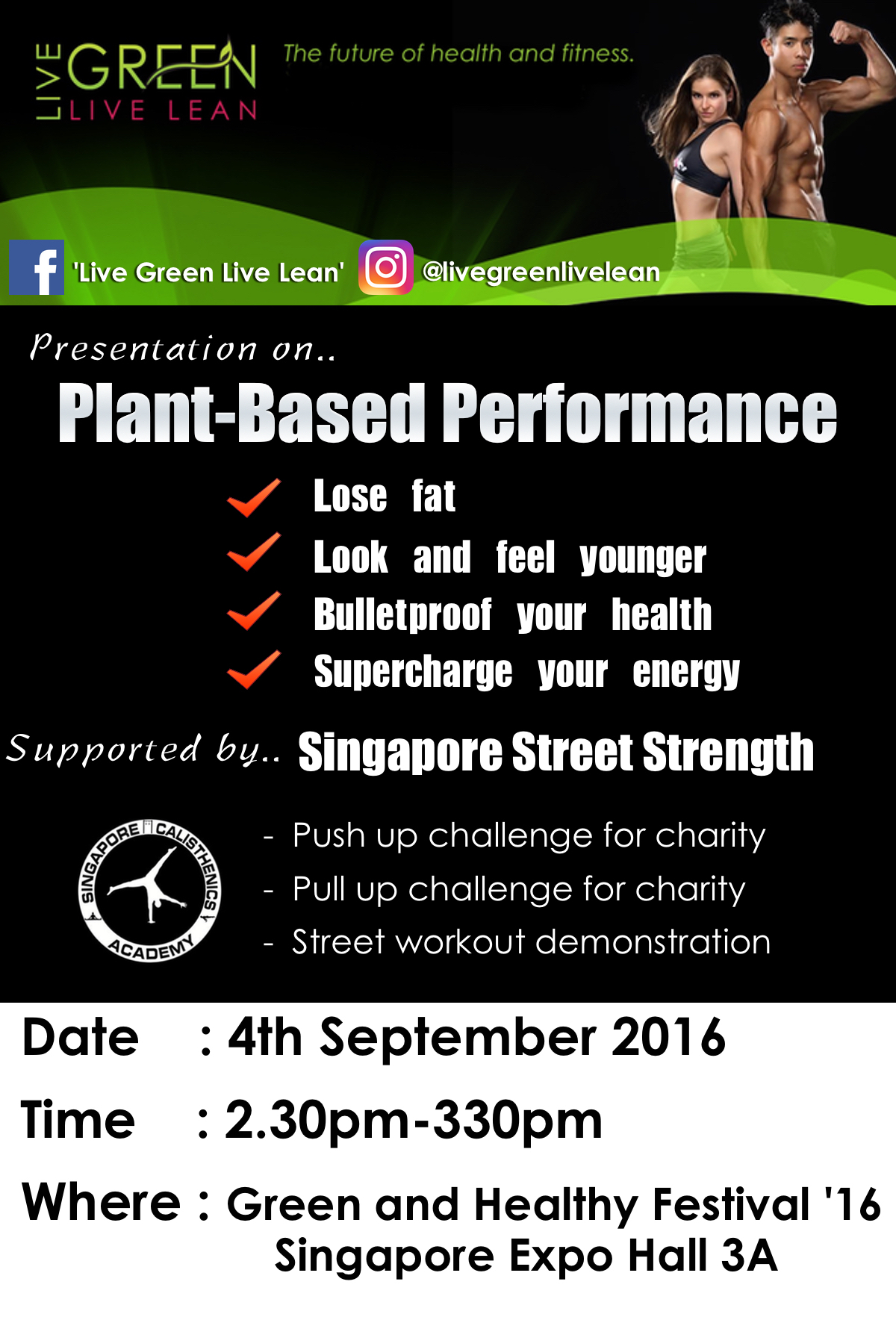 LIVE GREEN LIVE LEAN

The future of health and fitness.

'Live Green Live Lean' @livegreenlivelean

Presentation on..

Plant-Based Performance

Lose fat
Look and feel younger
Bulletproof your health
Supercharge your energy

Supported by.. Singapore Street Strength

SINGAPORE CALISTHENICS ACADEMY

- Push up challenge for charity
- Pull up challenge for charity
- Street workout demonstration

Date : 4th September 2016

Time : 2.30pm-330pm

Where : Green and Healthy Festival '16
Singapore Expo Hall 3A